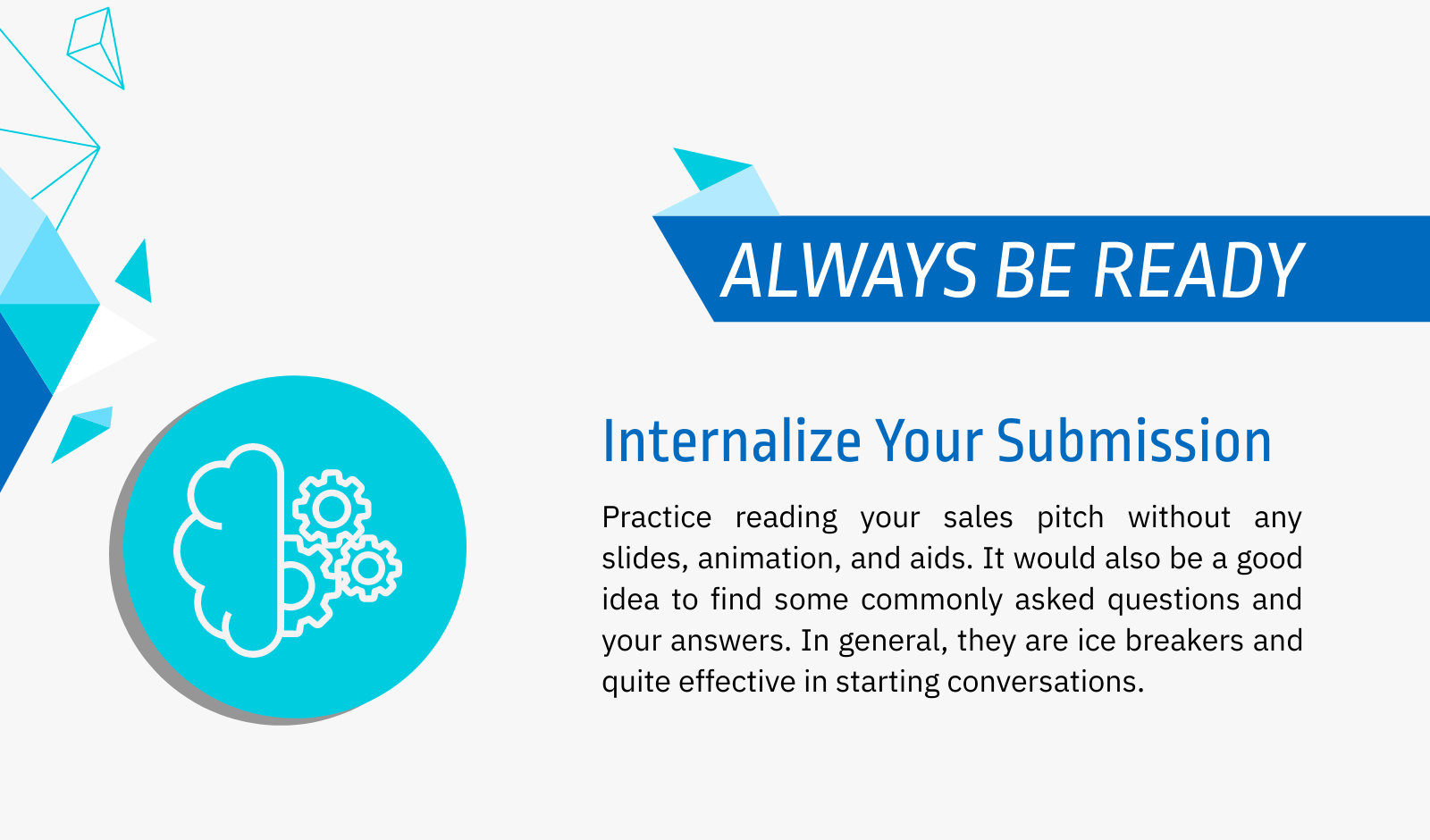 ALWAYS BE READY

Internalize Your Submission

Practice reading your sales pitch without any slides, animation, and aids. It would also be a good idea to find some commonly asked questions and your answers. In general, they are ice breakers and quite effective in starting conversations.